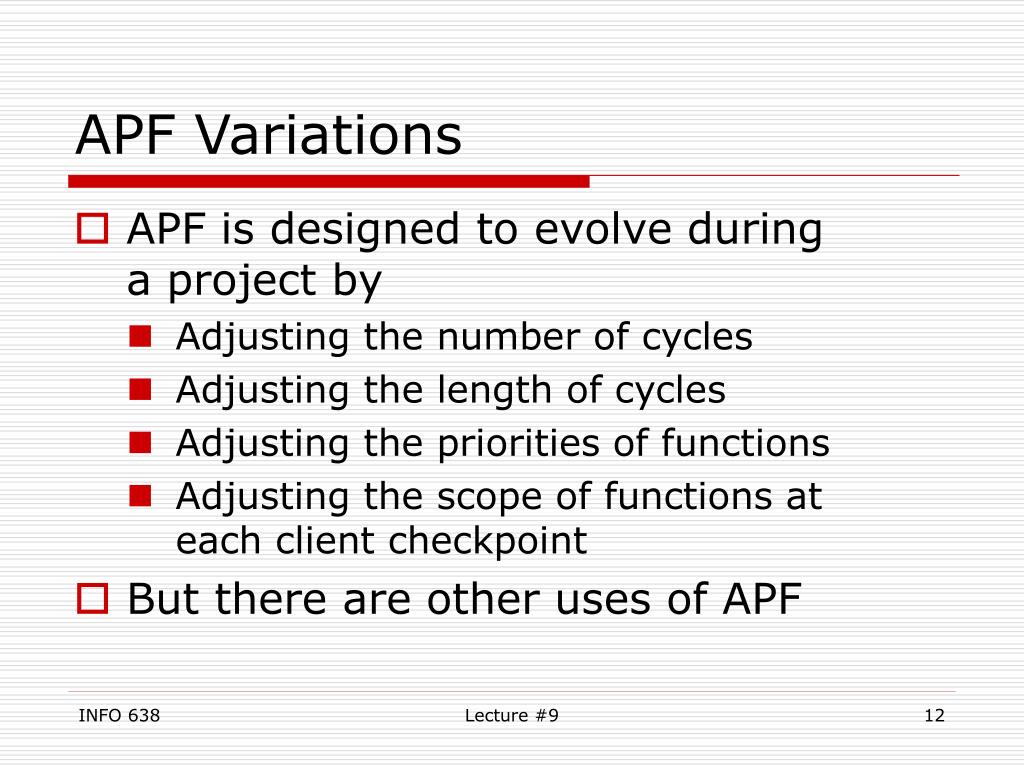 APF Variations

APF is designed to evolve during a project by

Adjusting the number of cycles

Adjusting the length of cycles

Adjusting the priorities of functions

Adjusting the scope of functions at each client checkpoint

But there are other uses of APF

INFO 638

Lecture #9

12